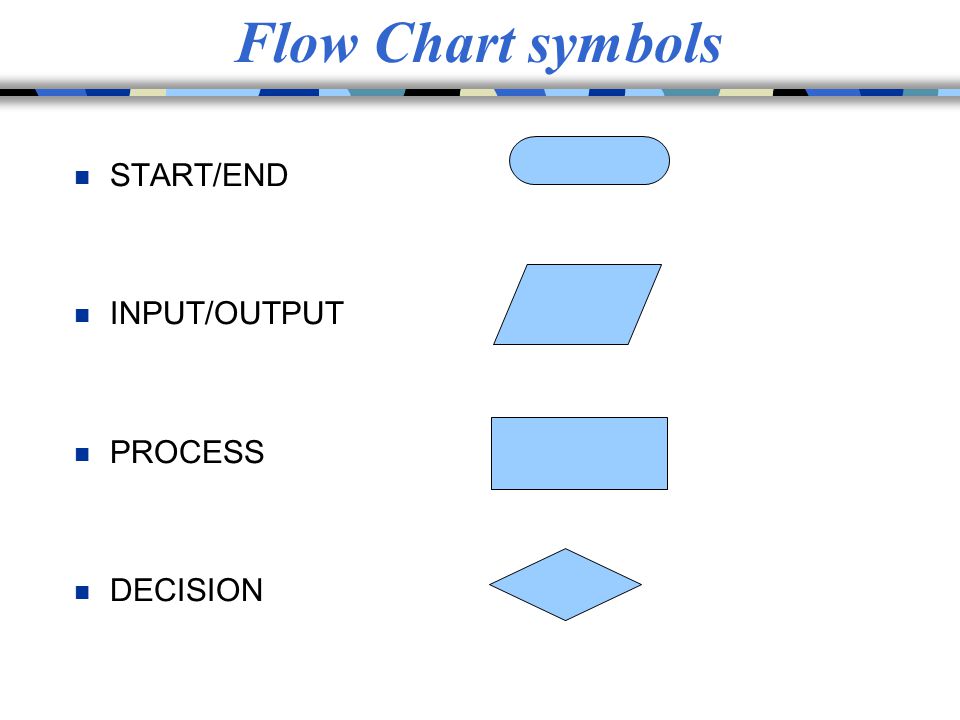 Flow Chart symbols

- START/END
- INPUT/OUTPUT
- PROCESS
- DECISION